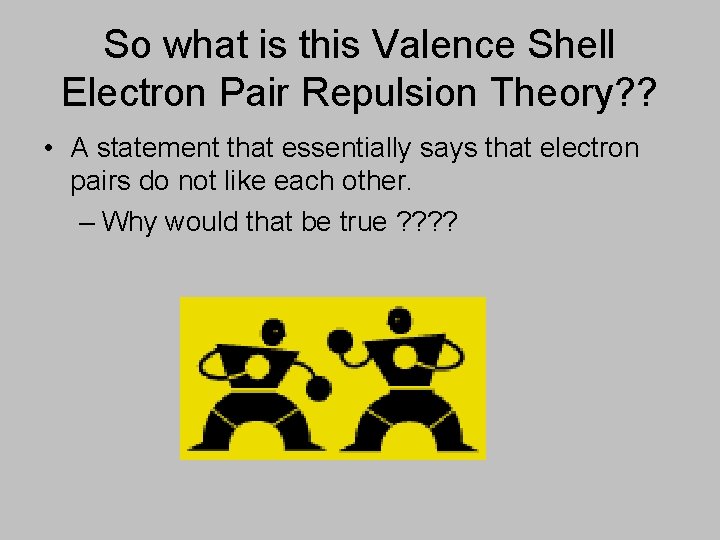 So what is this Valence Shell Electron Pair Repulsion Theory??

• A statement that essentially says that electron pairs do not like each other.

– Why would that be true ????